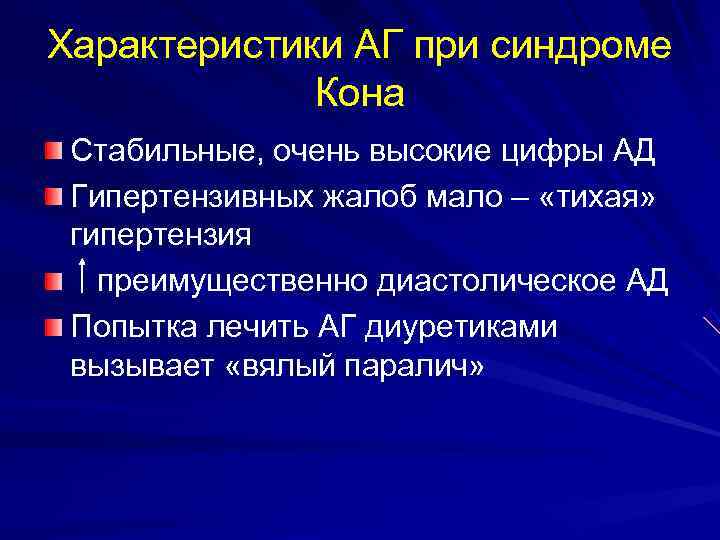 Характеристики АГ при синдроме Кона

Стабильные, очень высокие цифры АД

Гипертензивных жалоб мало – «тихая» гипертензия

↑ преимущественно диастолическое АД

Попытка лечить АГ диуретиками вызывает «вялый паралич»